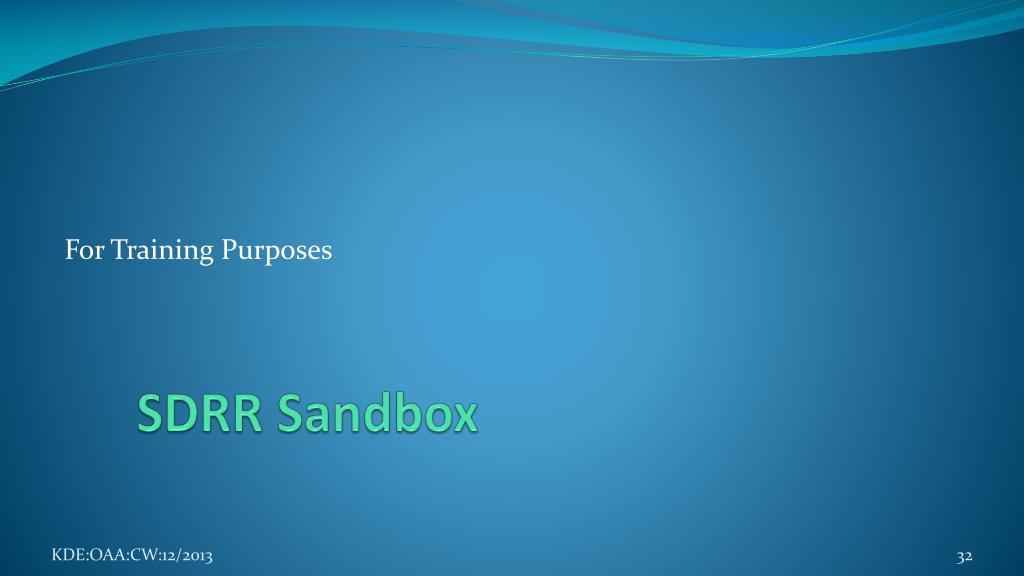 For Training Purposes

SDRR Sandbox

KDE:OAA:CW:12/2013

32